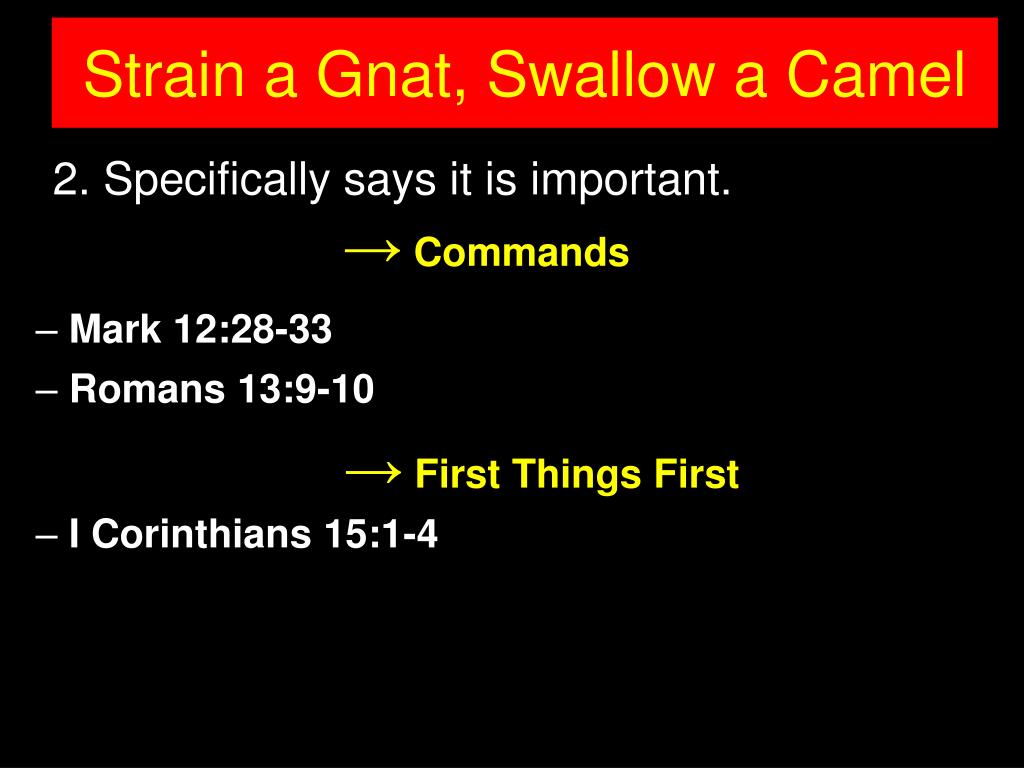 Strain a Gnat, Swallow a Camel

2. Specifically says it is important.

→ Commands

– Mark 12:28-33

– Romans 13:9-10

→ First Things First

– I Corinthians 15:1-4